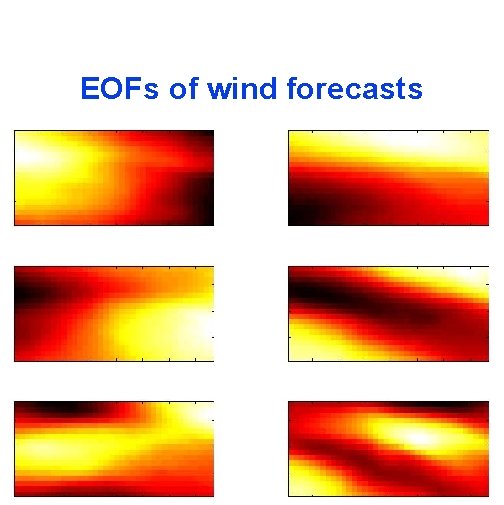 EOFs of wind forecasts